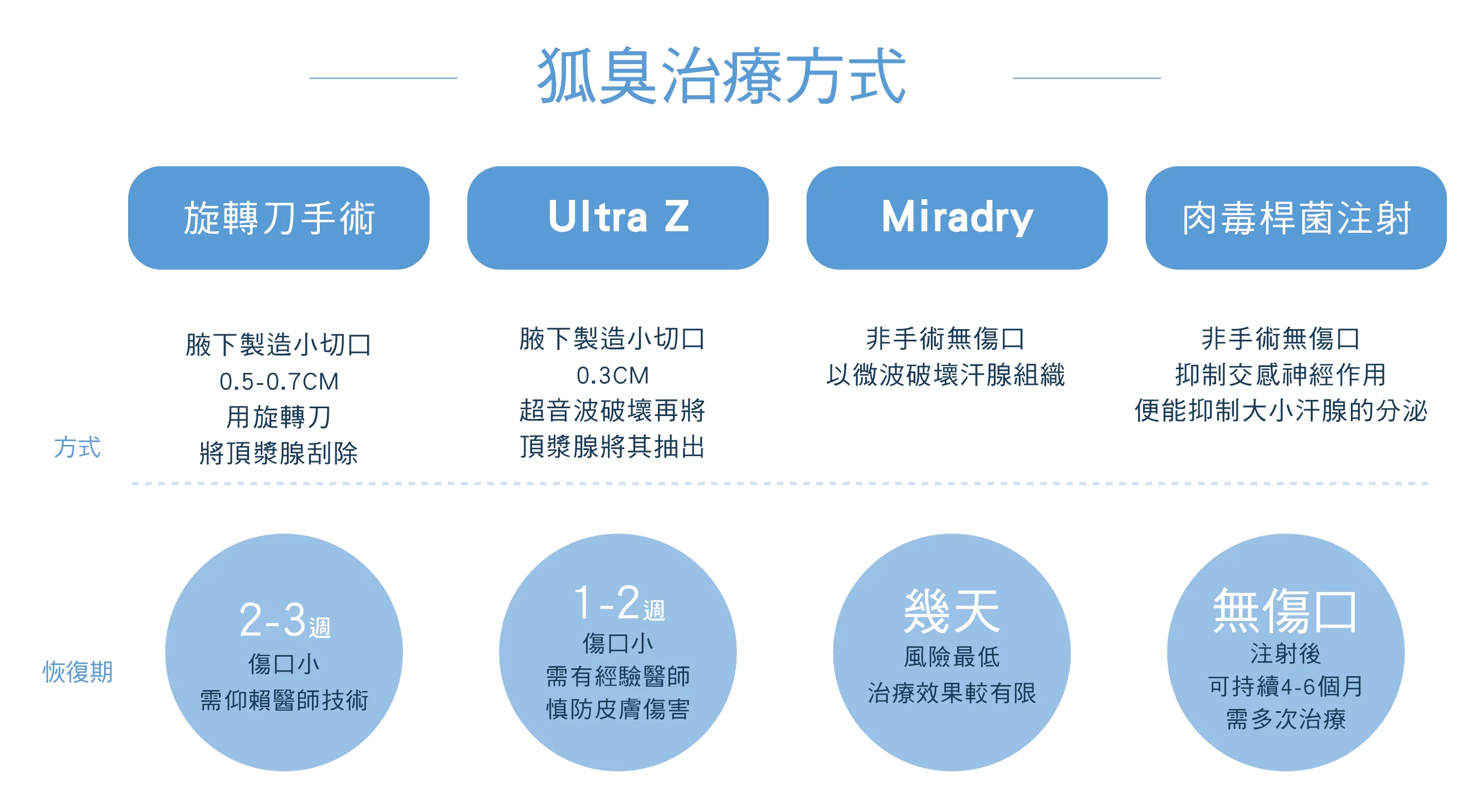 狐臭治療方式

|  | 旋轉刀手術 | Ultra Z | Miradry | 肉毒桿菌注射 |
|---|---|---|---|---|
| 方式 | 腋下製造小切口 0.5-0.7CM 用旋轉刀 將頂漿腺刮除 | 腋下製造小切口 0.3CM 超音波破壞再將 頂漿腺將其抽出 | 非手術無傷口 以微波破壞汗腺組織 | 非手術無傷口 抑制交感神經作用 便能抑制大小汗腺的分泌 |
| 恢復期 | 2-3週 傷口小 需仰賴醫師技術 | 1-2週 傷口小 需有經驗醫師 慎防皮膚傷害 | 幾天 風險最低 治療效果較有限 | 無傷口 注射後 可持續4-6個月 需多次治療 |